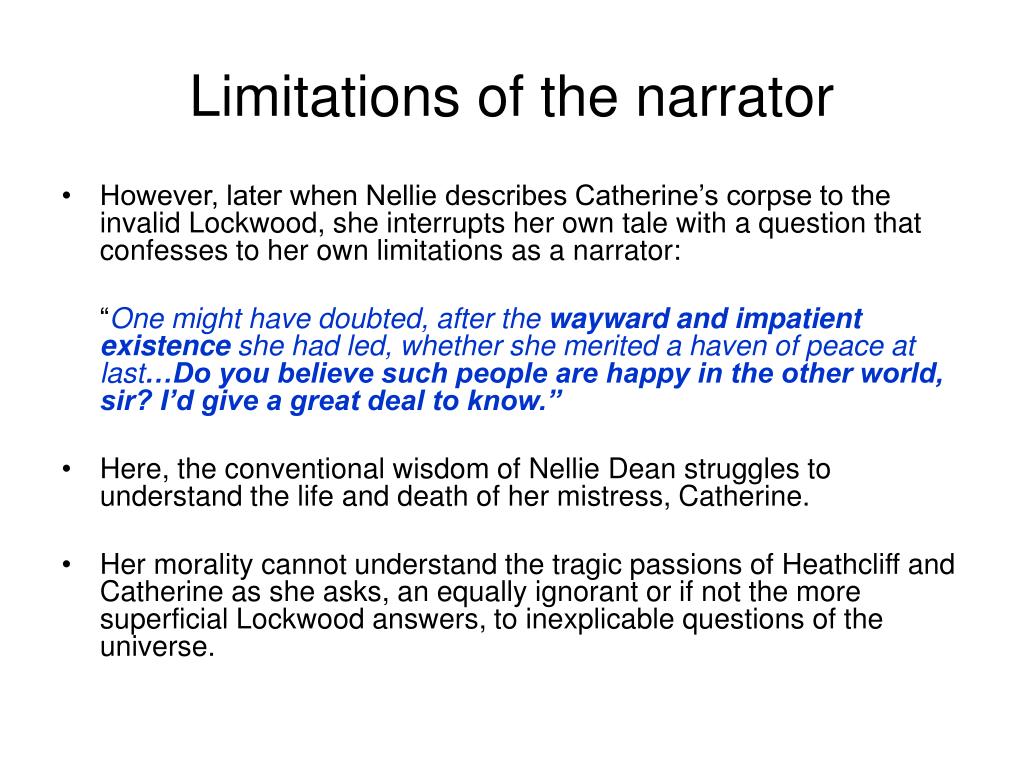 Limitations of the narrator

• However, later when Nellie describes Catherine's corpse to the invalid Lockwood, she interrupts her own tale with a question that confesses to her own limitations as a narrator:

"One might have doubted, after the wayward and impatient existence she had led, whether she merited a haven of peace at last…Do you believe such people are happy in the other world, sir? I'd give a great deal to know."

• Here, the conventional wisdom of Nellie Dean struggles to understand the life and death of her mistress, Catherine.

• Her morality cannot understand the tragic passions of Heathcliff and Catherine as she asks, an equally ignorant or if not the more superficial Lockwood answers, to inexplicable questions of the universe.